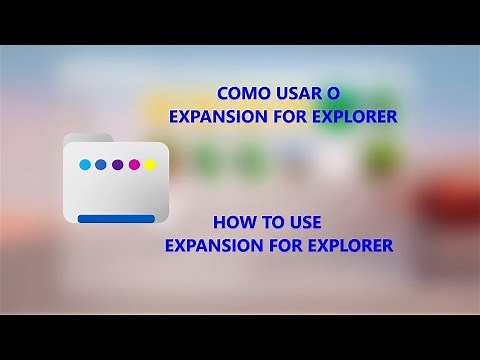 COMO USAR O
EXPANSION FOR EXPLORER

HOW TO USE
EXPANSION FOR EXPLORER